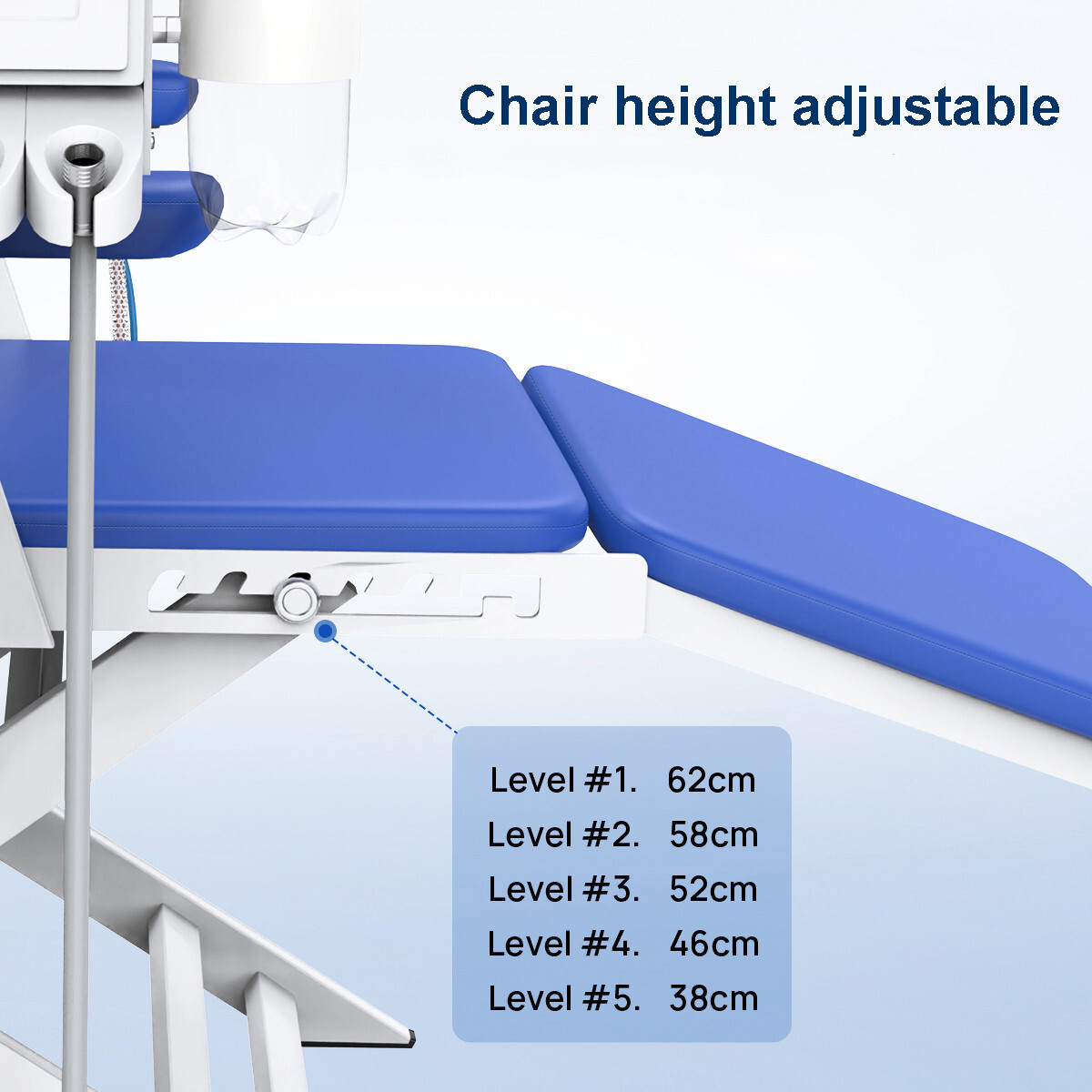 Chair height adjustable

Level #1. 62cm
Level #2. 58cm
Level #3. 52cm
Level #4. 46cm
Level #5. 38cm